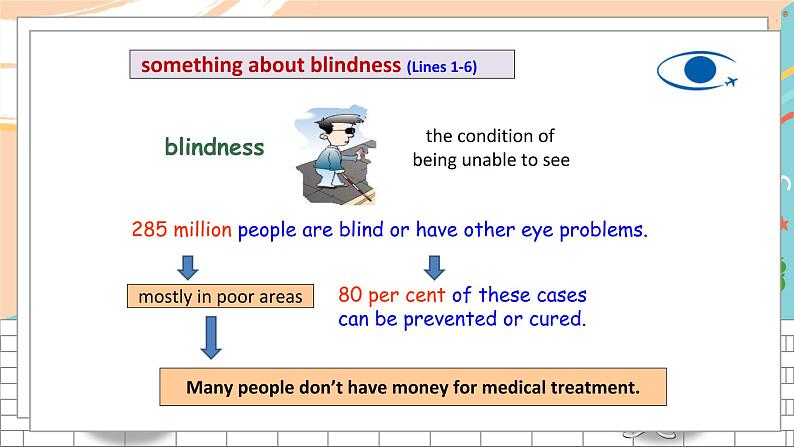 something about blindness (Lines 1-6)

blindness

the condition of being unable to see

285 million people are blind or have other eye problems.

mostly in poor areas

80 per cent of these cases can be prevented or cured.

Many people don't have money for medical treatment.